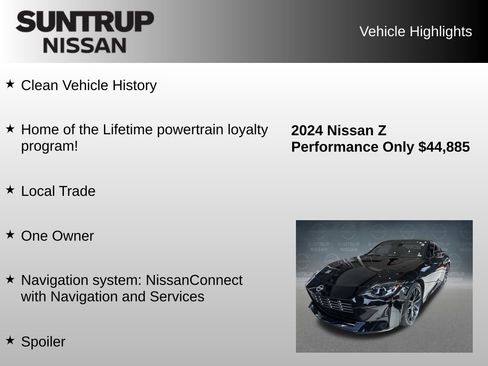 SUNTRUP NISSAN

Vehicle Highlights

★ Clean Vehicle History

★ Home of the Lifetime powertrain loyalty program!

★ Local Trade

★ One Owner

★ Navigation system: NissanConnect with Navigation and Services

★ Spoiler

2024 Nissan Z Performance Only $44,885